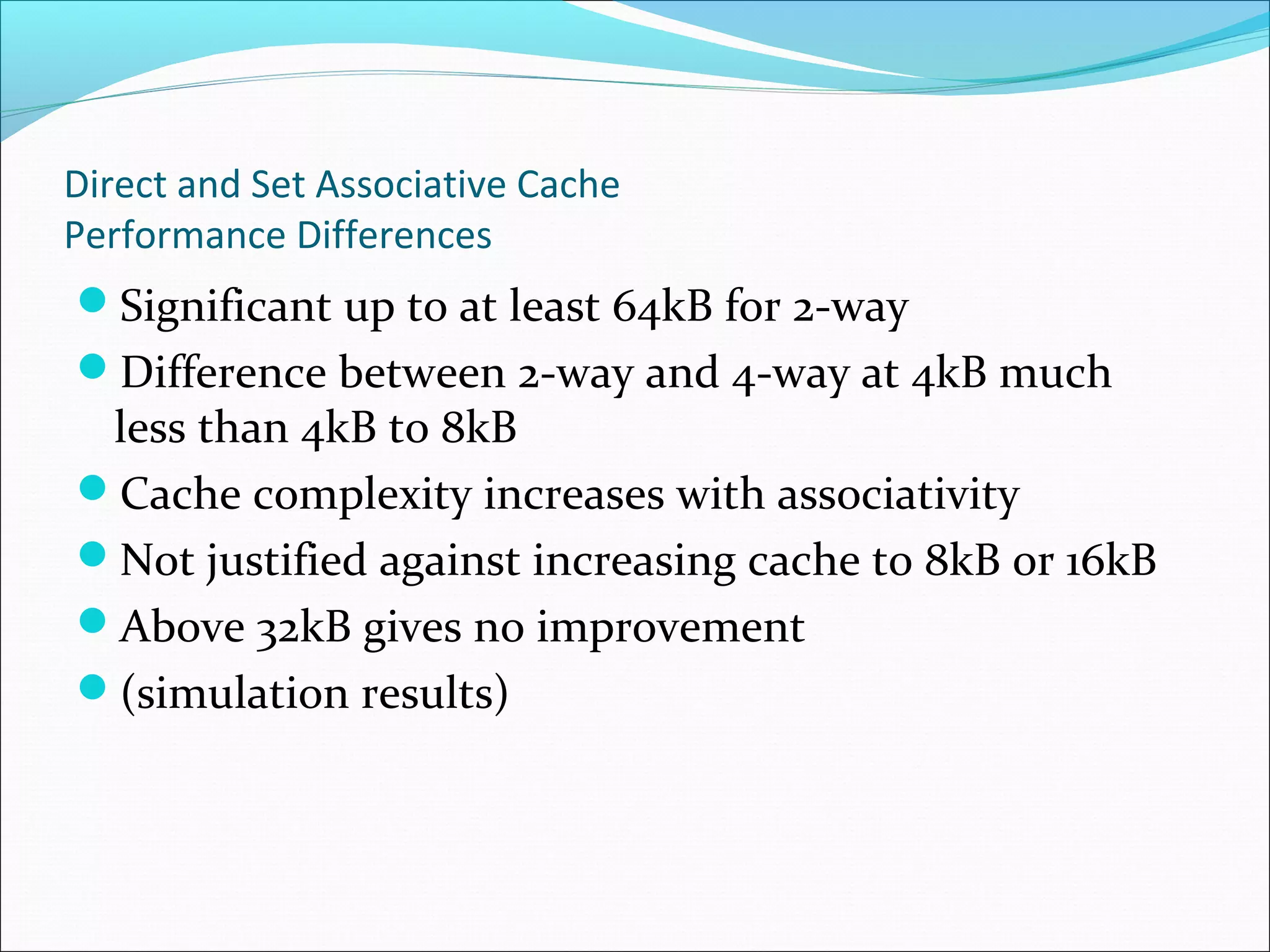 Direct and Set Associative Cache
Performance Differences

- Significant up to at least 64kB for 2-way
- Difference between 2-way and 4-way at 4kB much less than 4kB to 8kB
- Cache complexity increases with associativity
- Not justified against increasing cache to 8kB or 16kB
- Above 32kB gives no improvement
- (simulation results)